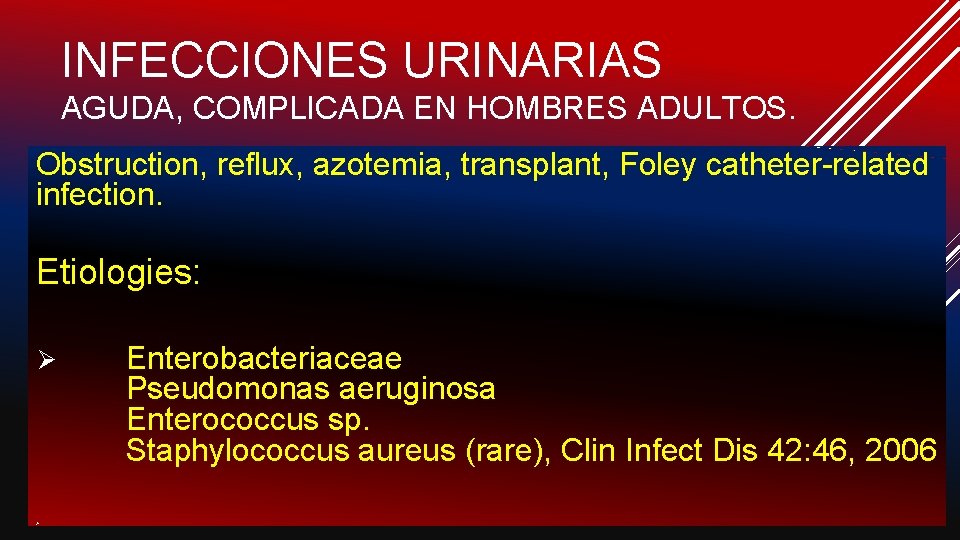 INFECCIONES URINARIAS

AGUDA, COMPLICADA EN HOMBRES ADULTOS.

Obstruction, reflux, azotemia, transplant, Foley catheter-related infection.

Etiologies:

➢ Enterobacteriaceae
Pseudomonas aeruginosa
Enterococcus sp.
Staphylococcus aureus (rare), Clin Infect Dis 42:46, 2006